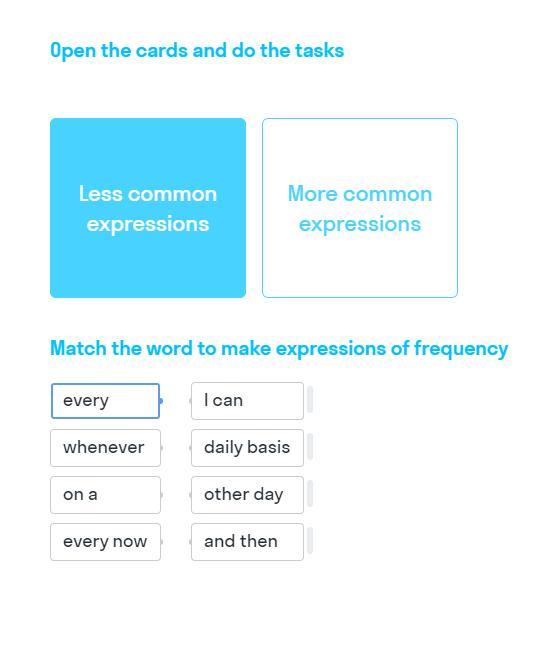 Open the cards and do the tasks

Less common expressions

More common expressions

Match the word to make expressions of frequency

every
whenever
on a
every now

I can
daily basis
other day
and then